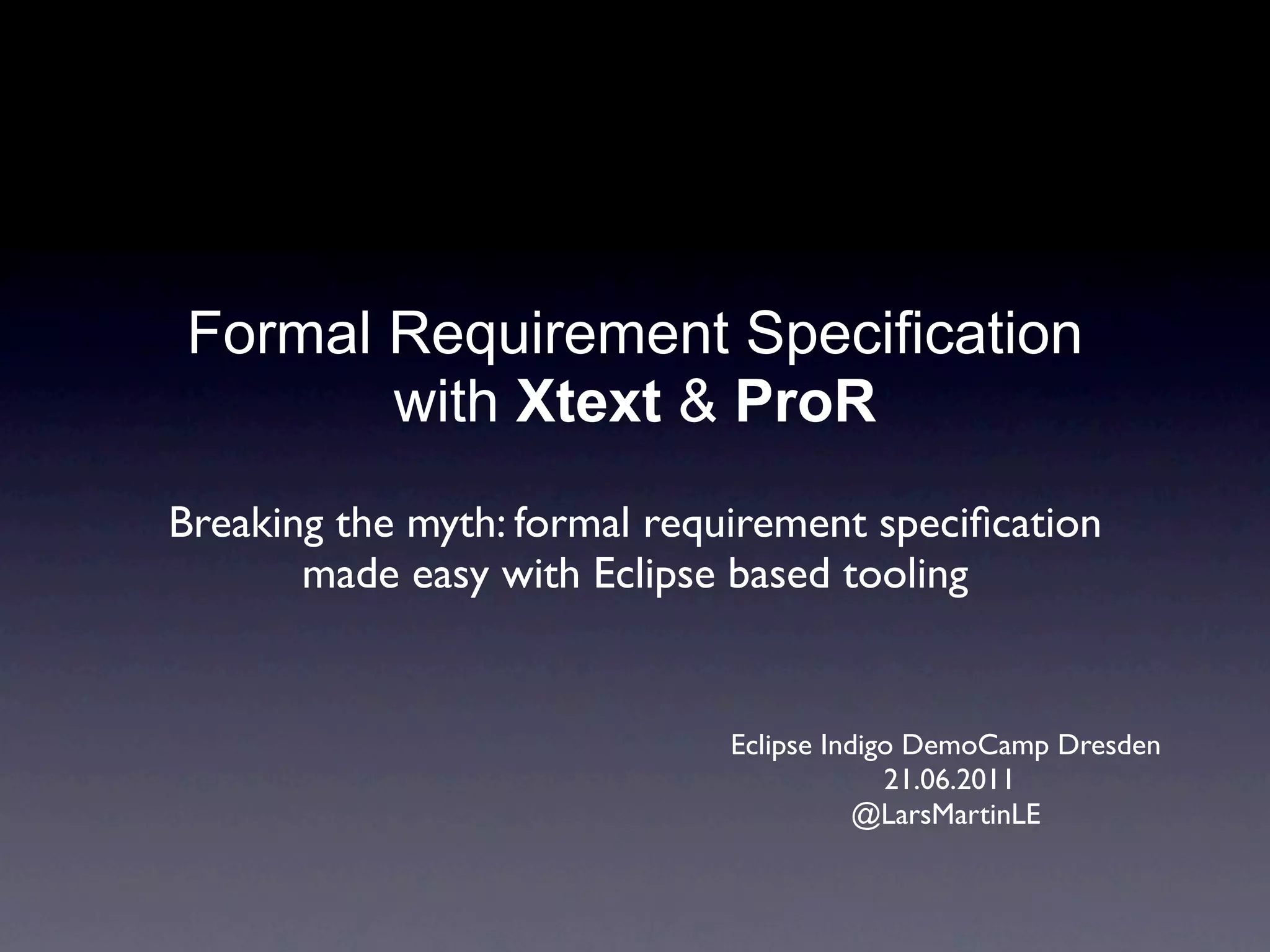 Formal Requirement Specification with Xtext & ProR

Breaking the myth: formal requirement specification made easy with Eclipse based tooling

Eclipse Indigo DemoCamp Dresden
21.06.2011
@LarsMartinLE